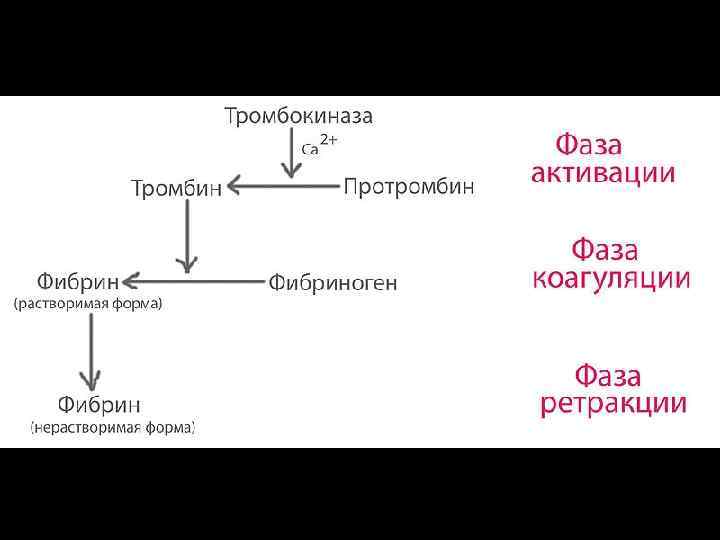 Тромбокиназа

$Ca^{2+}$

Тромбин

Протромбин

Фибрин
(растворимая форма)

Фибриноген

Фибрин
(нерастворимая форма)

Фаза активации

Фаза коагуляции

Фаза ретракции